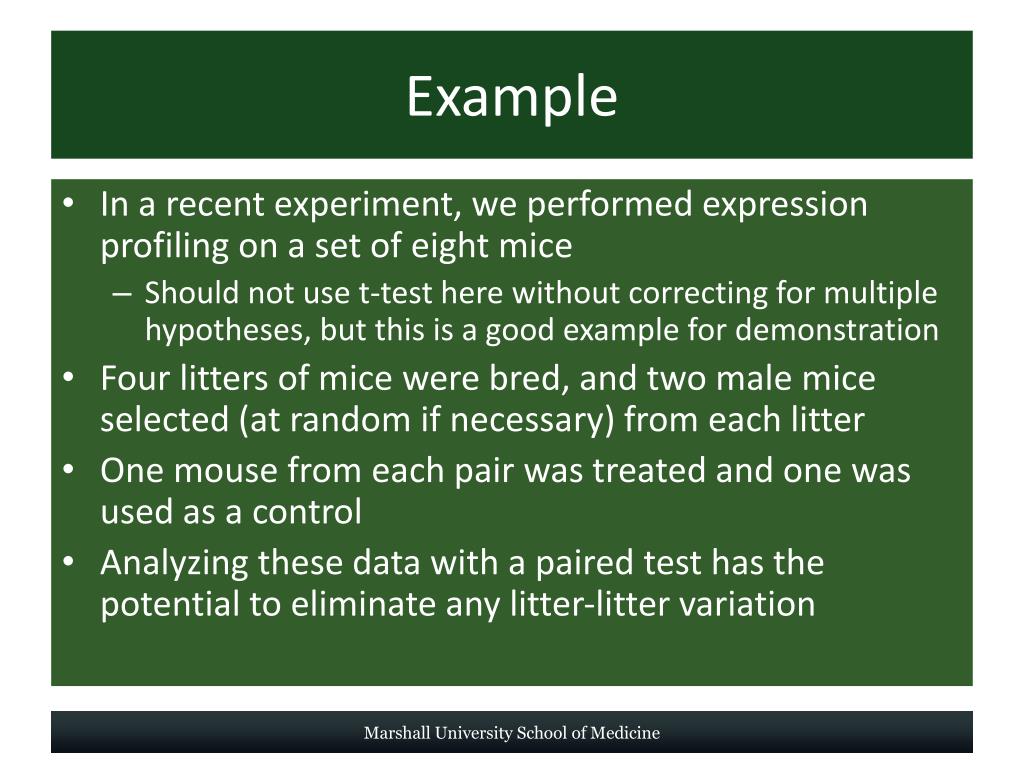 Example

• In a recent experiment, we performed expression profiling on a set of eight mice
– Should not use t-test here without correcting for multiple hypotheses, but this is a good example for demonstration
• Four litters of mice were bred, and two male mice selected (at random if necessary) from each litter
• One mouse from each pair was treated and one was used as a control
• Analyzing these data with a paired test has the potential to eliminate any litter-litter variation

Marshall University School of Medicine